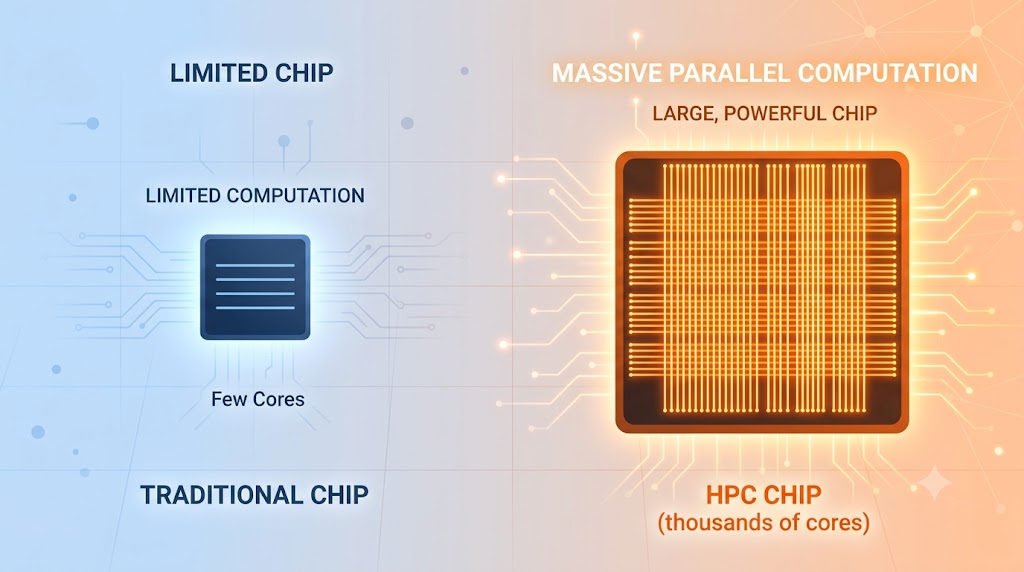 LIMITED CHIP

LIMITED COMPUTATION

Few Cores

TRADITIONAL CHIP

MASSIVE PARALLEL COMPUTATION

LARGE, POWERFUL CHIP

HPC CHIP
(thousands of cores)